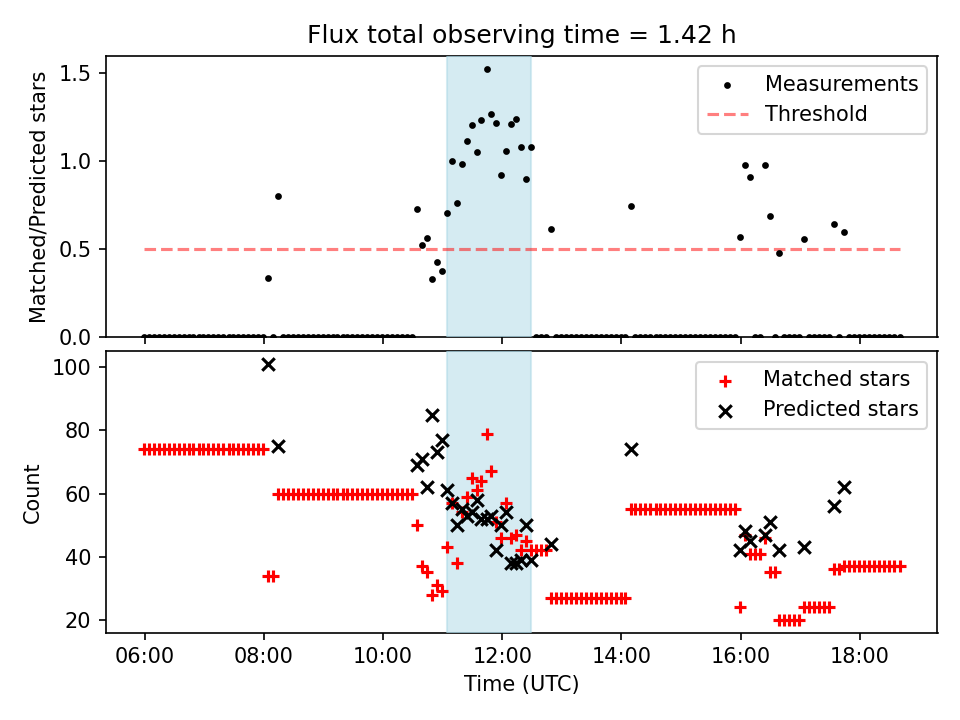 Flux total observing time = 1.42 h

Matched/Predicted stars

1.5
1.0
0.5
0.0

Measurements
Threshold

Count

100
80
60
40
20

Matched stars
Predicted stars

06:00
08:00
10:00
12:00
14:00
16:00
18:00

Time (UTC)